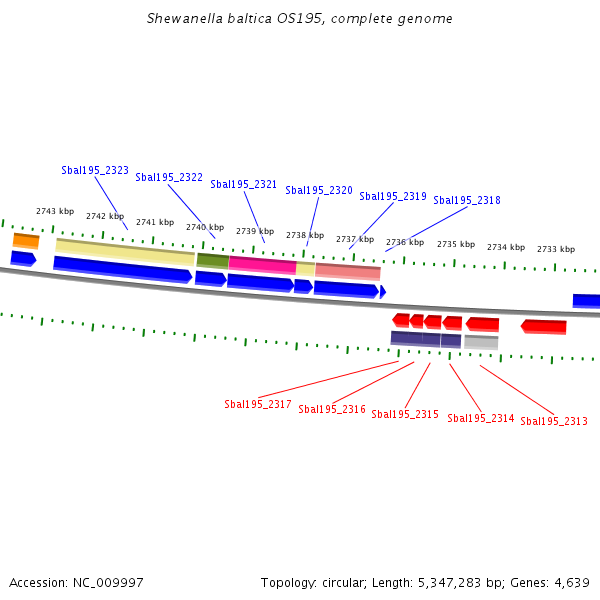 Shewanella baltica OS195, complete genome

Sbal195_2323
Sbal195_2322
Sbal195_2321
Sbal195_2320
Sbal195_2319
Sbal195_2318

2743 kbp
2742 kbp
2741 kbp
2740 kbp
2739 kbp
2738 kbp
2737 kbp
2736 kbp
2735 kbp
2734 kbp
2733 kbp

Sbal195_2317
Sbal195_2316
Sbal195_2315
Sbal195_2314
Sbal195_2313

Accession: NC_009997

Topology: circular; Length: 5,347,283 bp; Genes: 4,639